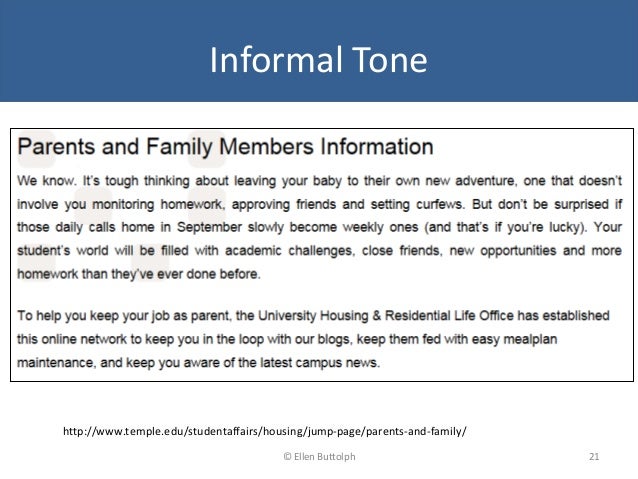 Informal Tone

Parents and Family Members Information

We know. It's tough thinking about leaving your baby to their own new adventure, one that doesn't involve you monitoring homework, approving friends and setting curfews. But don't be surprised if those daily calls home in September slowly become weekly ones (and that's if you're lucky). Your student's world will be filled with academic challenges, close friends, new opportunities and more homework than they've ever done before.

To help you keep your job as parent, the University Housing & Residential Life Office has established this online network to keep you in the loop with our blogs, keep them fed with easy mealplan maintenance, and keep you aware of the latest campus news.

http://www.temple.edu/studentaffairs/housing/jump-page/parents-and-family/

© Ellen Buttolph

21